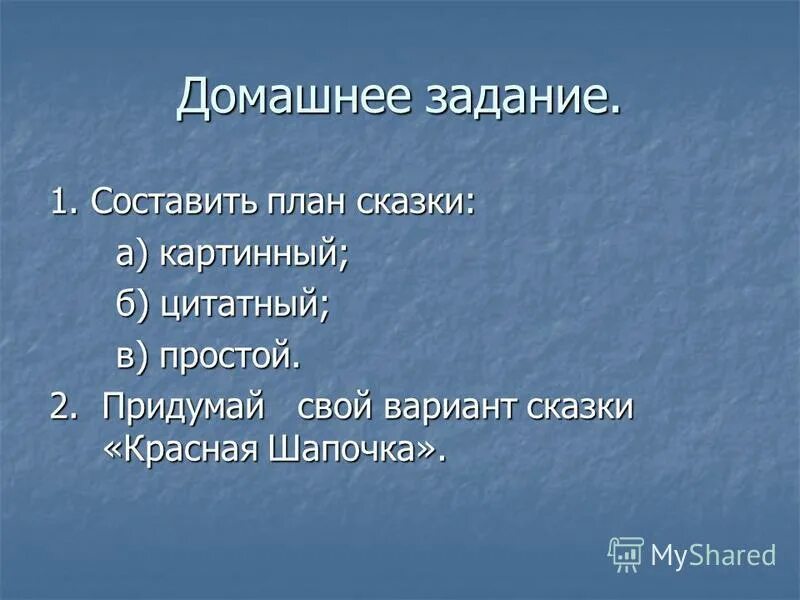 Домашнее задание.

1. Составить план сказки:

а) картинный;

б) цитатный;

в) простой.

2. Придумай свой вариант сказки «Красная Шапочка».

MyShared